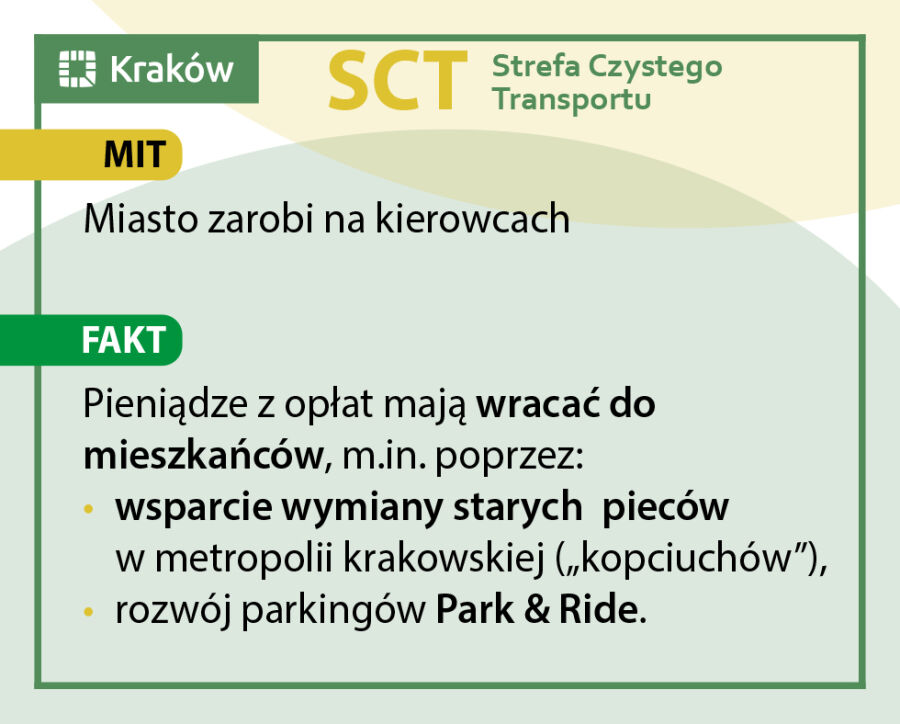 Kraków

SCT Strefa Czystego Transportu

MIT

Miasto zarobi na kierowcach

FAKT

Pieniądze z opłat mają wracać do mieszkańców, m.in. poprzez:
• wsparcie wymiany starych pieców w metropolii krakowskiej („kopciuchów”),
• rozwój parkingów Park & Ride.